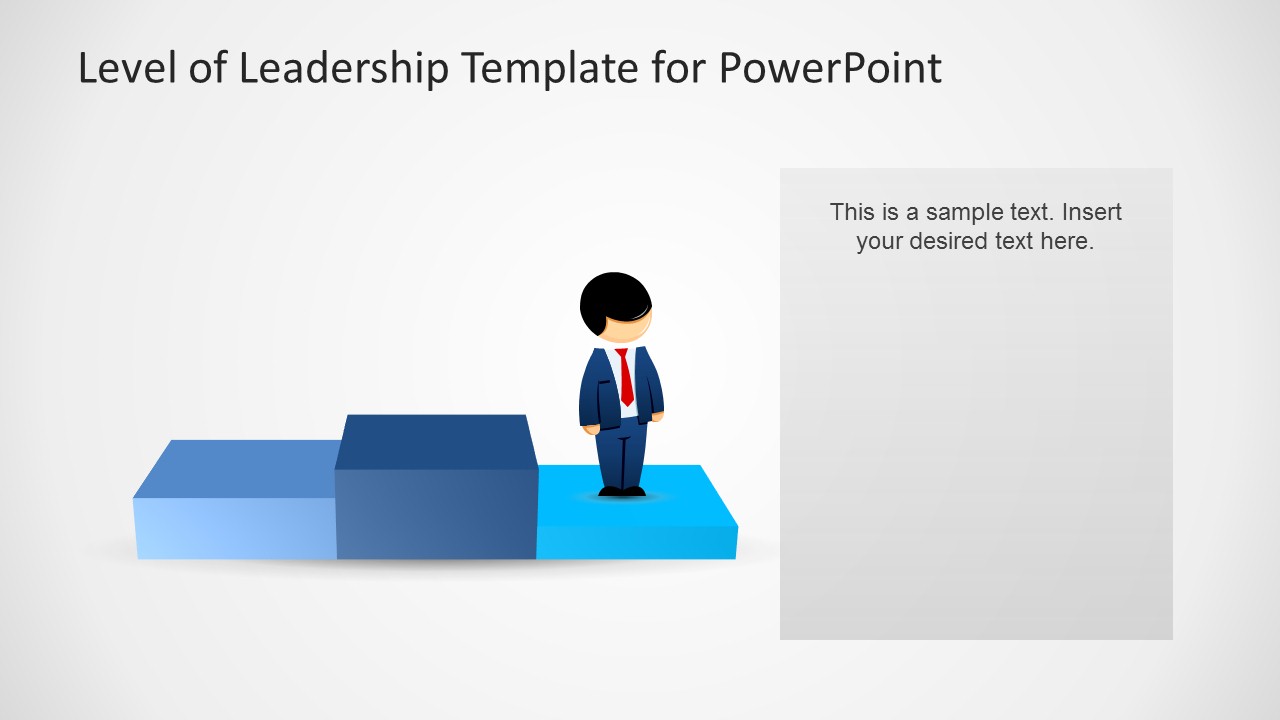 Level of Leadership Template for PowerPoint

This is a sample text. Insert your desired text here.